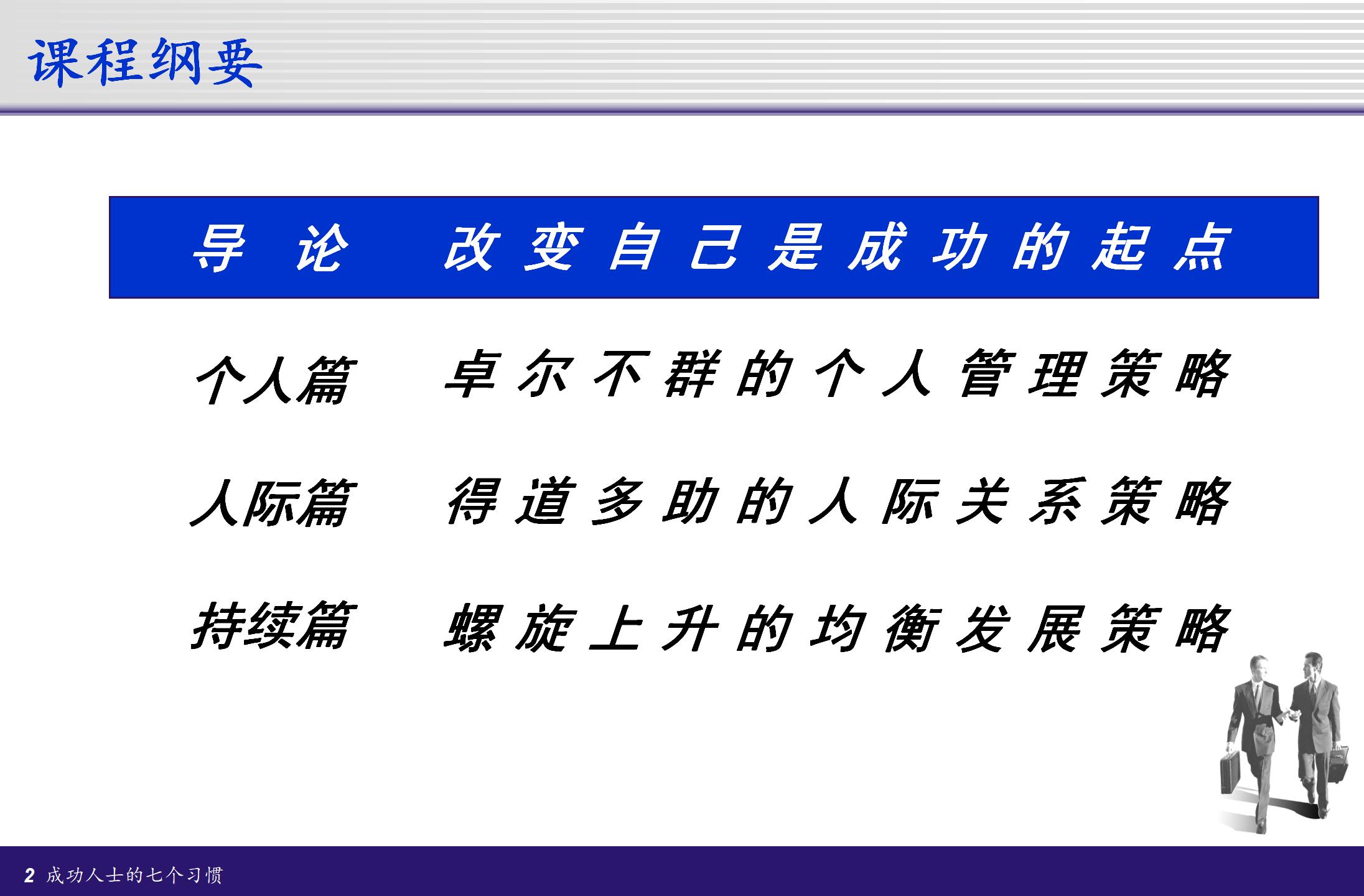 课程纲要

导 论　改变自己是成功的起点

个人篇　卓尔不群的个人管理策略

人际篇　得道多助的人际关系策略

持续篇　螺旋上升的均衡发展策略

2 成功人士的七个习惯